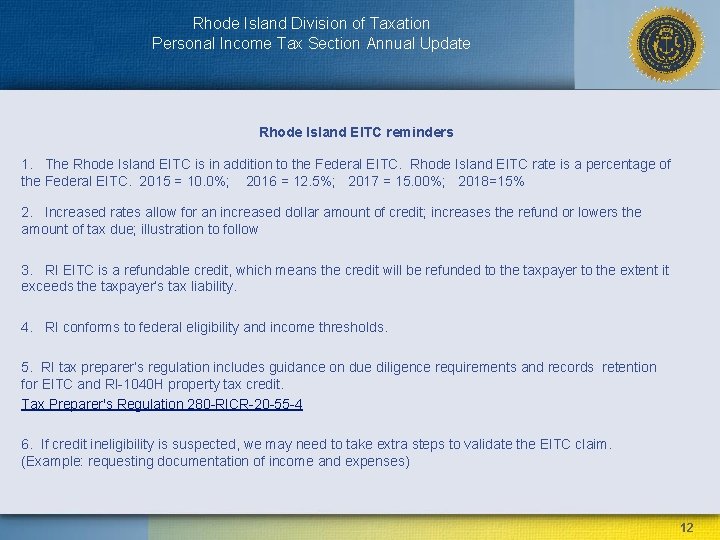 Rhode Island Division of Taxation
Personal Income Tax Section Annual Update

Rhode Island EITC reminders

1. The Rhode Island EITC is in addition to the Federal EITC. Rhode Island EITC rate is a percentage of the Federal EITC. 2015 = 10.0%; 2016 = 12.5%; 2017 = 15.00%; 2018=15%

2. Increased rates allow for an increased dollar amount of credit; increases the refund or lowers the amount of tax due; illustration to follow

3. RI EITC is a refundable credit, which means the credit will be refunded to the taxpayer to the extent it exceeds the taxpayer's tax liability.

4. RI conforms to federal eligibility and income thresholds.

5. RI tax preparer's regulation includes guidance on due diligence requirements and records retention for EITC and RI-1040H property tax credit.
Tax Preparer's Regulation 280-RICR-20-55-4

6. If credit ineligibility is suspected, we may need to take extra steps to validate the EITC claim. (Example: requesting documentation of income and expenses)

12